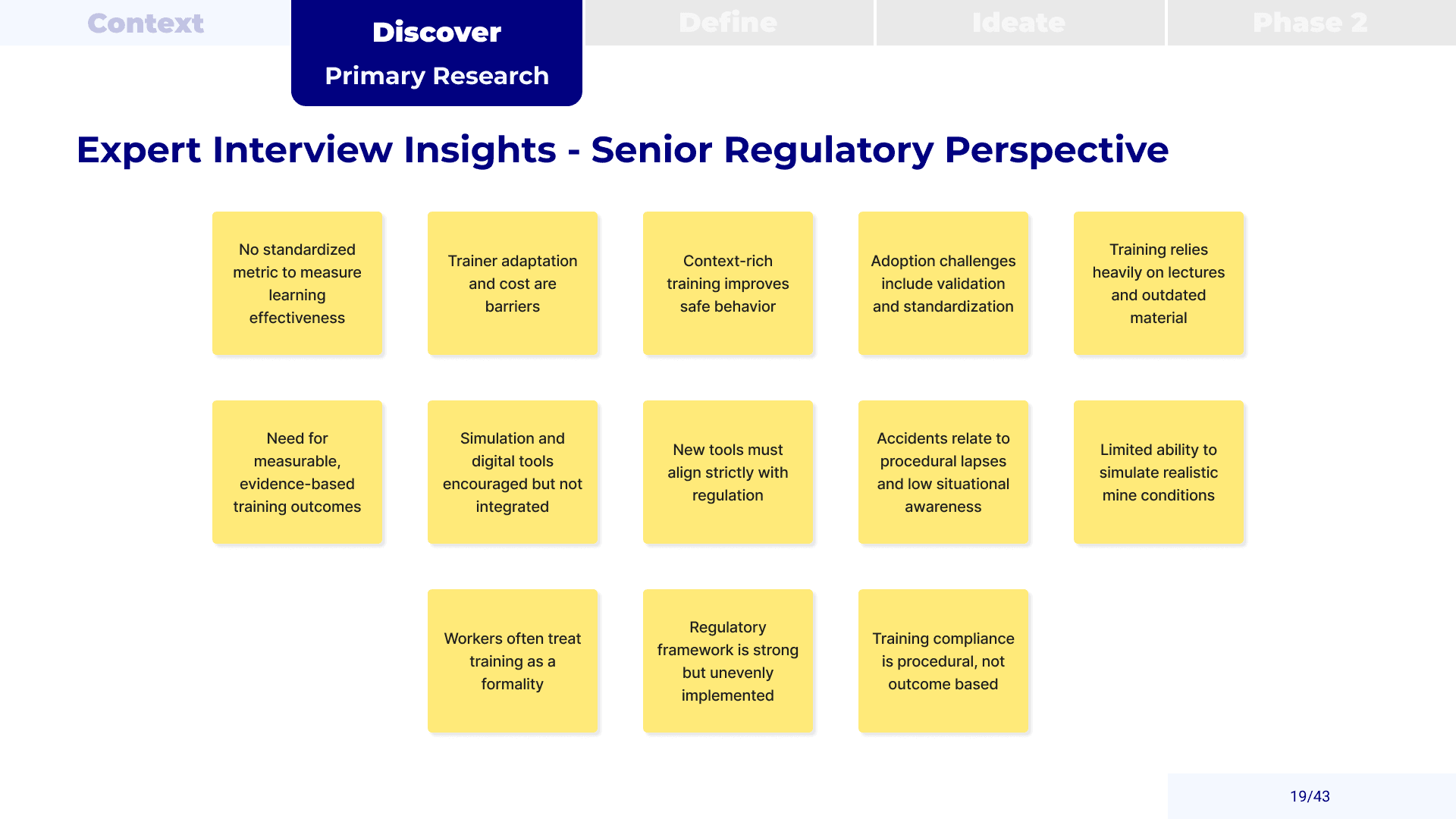 Context

Discover
Primary Research

Define

Ideate

Phase 2

Expert Interview Insights - Senior Regulatory Perspective

No standardized metric to measure learning effectiveness

Trainer adaptation and cost are barriers

Context-rich training improves safe behavior

Adoption challenges include validation and standardization

Training relies heavily on lectures and outdated material

Need for measurable, evidence-based training outcomes

Simulation and digital tools encouraged but not integrated

New tools must align strictly with regulation

Accidents relate to procedural lapses and low situational awareness

Limited ability to simulate realistic mine conditions

Workers often treat training as a formality

Regulatory framework is strong but unevenly implemented

Training compliance is procedural, not outcome based

19/43